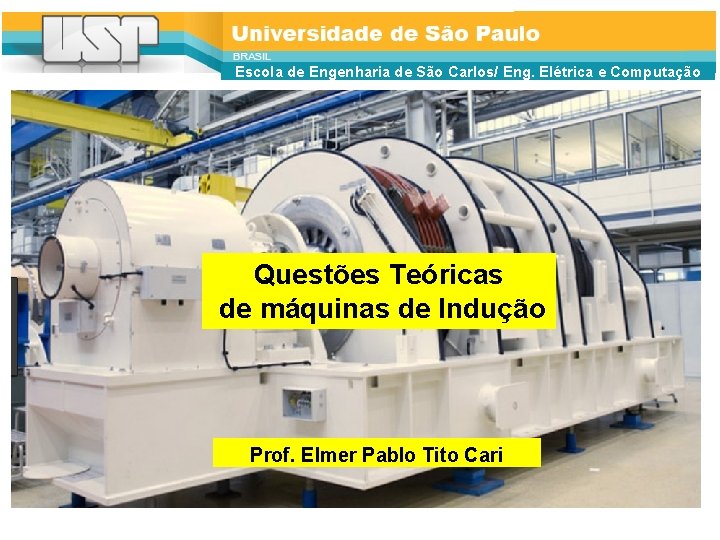 USP

Universidade de São Paulo

BRASIL

Escola de Engenharia de São Carlos/ Eng. Elétrica e Computação

Questões Teóricas de máquinas de Indução

Prof. Elmer Pablo Tito Cari